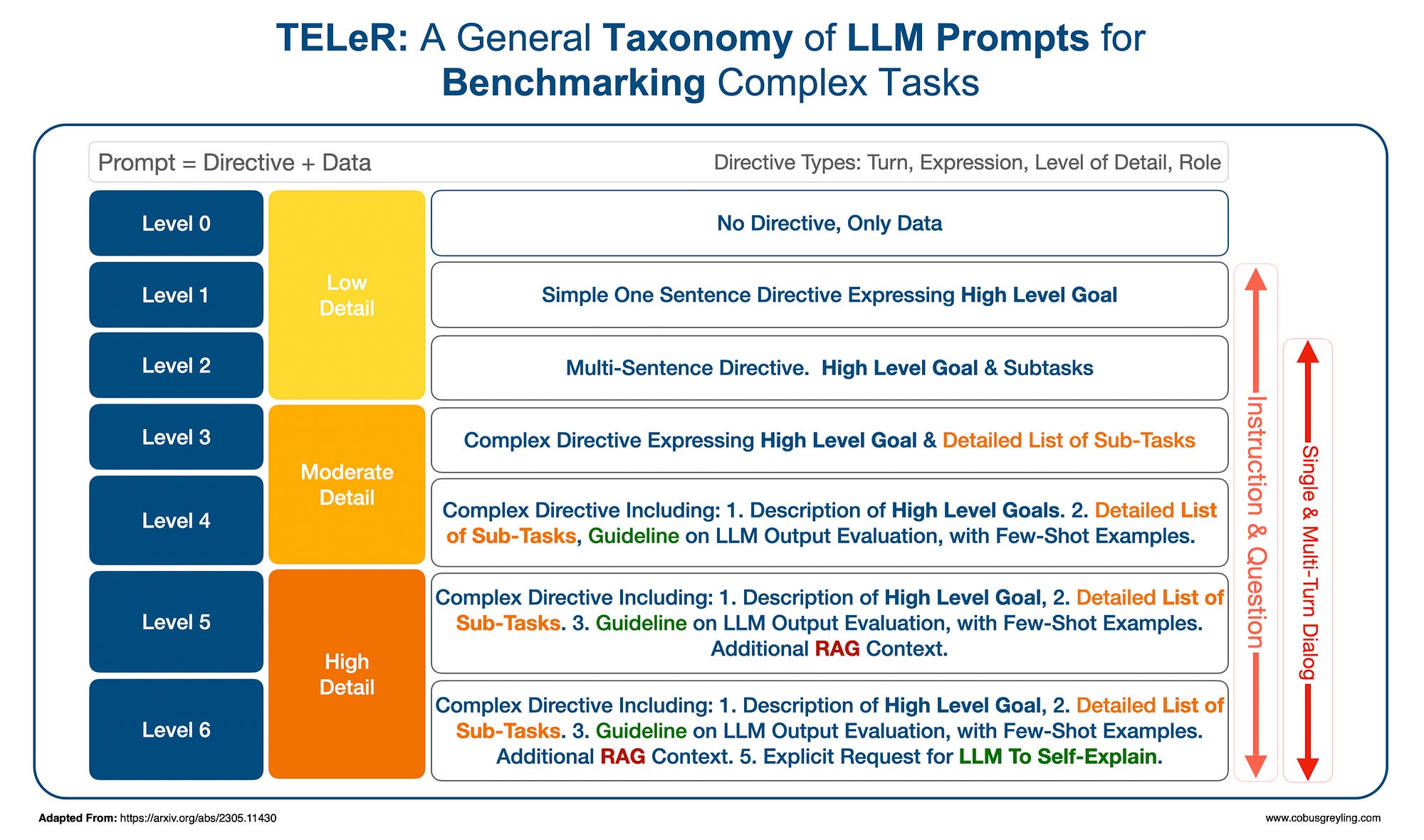 TELeR: A General Taxonomy of LLM Prompts for Benchmarking Complex Tasks

Prompt = Directive + Data

Directive Types: Turn, Expression, Level of Detail, Role

Level 0

Level 1

Level 2

Level 3

Level 4

Level 5

Level 6

Low Detail

Moderate Detail

High Detail

No Directive, Only Data

Simple One Sentence Directive Expressing High Level Goal

Multi-Sentence Directive. High Level Goal & Subtasks

Complex Directive Expressing High Level Goal & Detailed List of Sub-Tasks

Complex Directive Including: 1. Description of High Level Goals. 2. Detailed List of Sub-Tasks, Guideline on LLM Output Evaluation, with Few-Shot Examples.

Complex Directive Including: 1. Description of High Level Goal, 2. Detailed List of Sub-Tasks. 3. Guideline on LLM Output Evaluation, with Few-Shot Examples. Additional RAG Context.

Complex Directive Including: 1. Description of High Level Goal, 2. Detailed List of Sub-Tasks. 3. Guideline on LLM Output Evaluation, with Few-Shot Examples. Additional RAG Context. 5. Explicit Request for LLM To Self-Explain.

Instruction & Question

Single & Multi-Turn Dialog

Adapted From: https://arxiv.org/abs/2305.11430

www.cobusgreyling.com